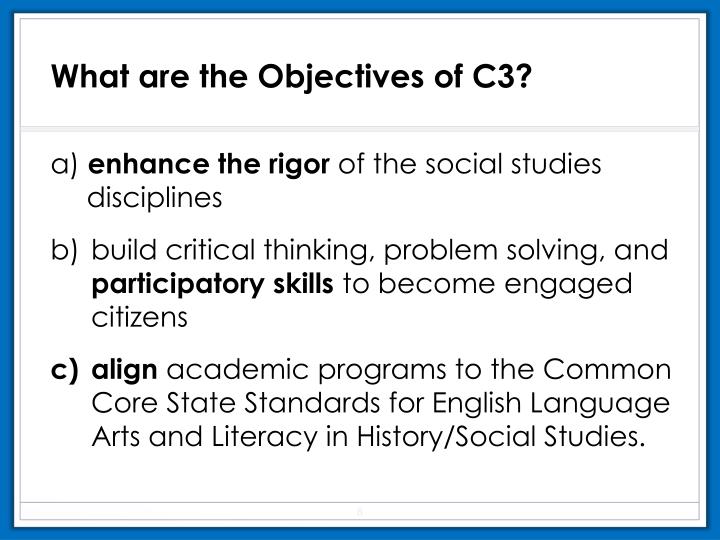 What are the Objectives of C3?

a) enhance the rigor of the social studies disciplines

b) build critical thinking, problem solving, and participatory skills to become engaged citizens

c) align academic programs to the Common Core State Standards for English Language Arts and Literacy in History/Social Studies.